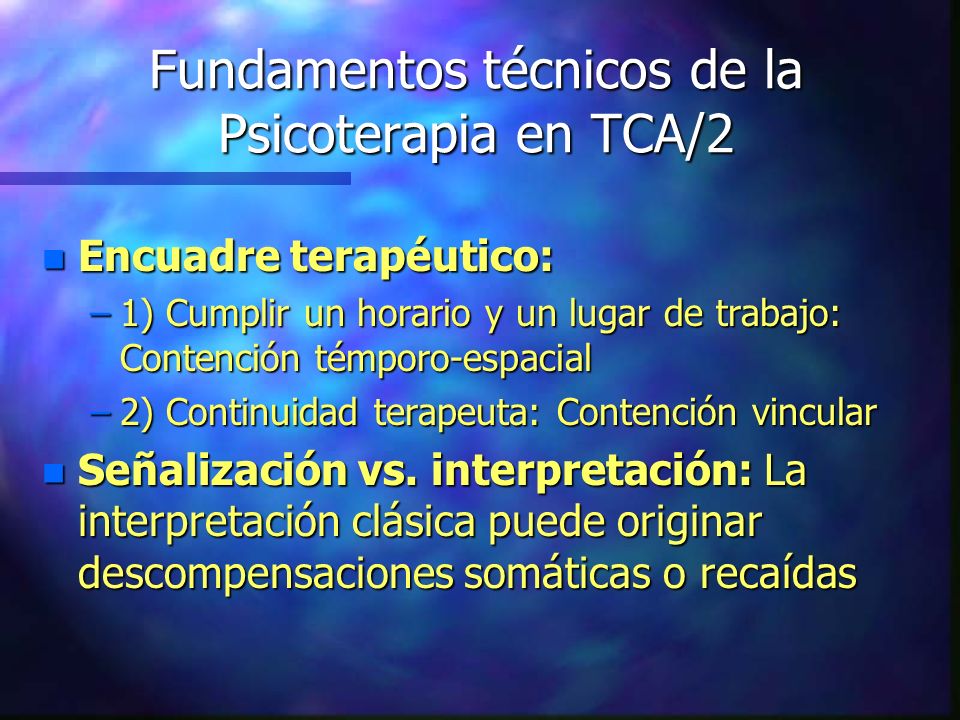 Fundamentos técnicos de la Psicoterapia en TCA/2

Encuadre terapéutico:

– 1) Cumplir un horario y un lugar de trabajo: Contención témporo-espacial

– 2) Continuidad terapeuta: Contención vincular

Señalización vs. interpretación: La interpretación clásica puede originar descompensaciones somáticas o recaídas